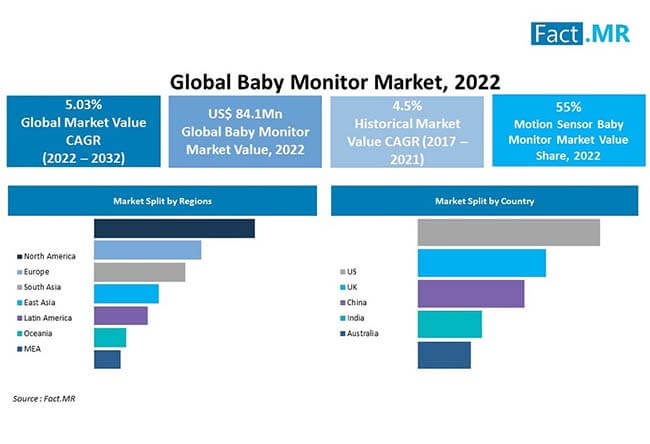 Fact.MR

Global Baby Monitor Market, 2022

5.03%
Global Market Value CAGR (2022 – 2032)

US$ 84.1Mn
Global Baby Monitor Market Value, 2022

4.5%
Historical Market Value CAGR (2017 – 2021)

55%
Motion Sensor Baby Monitor Market Value Share, 2022

Market Split by Regions

North America
Europe
South Asia
East Asia
Latin America
Oceania
MEA

Market Split by Country

US
UK
China
India
Australia

Source : Fact.MR